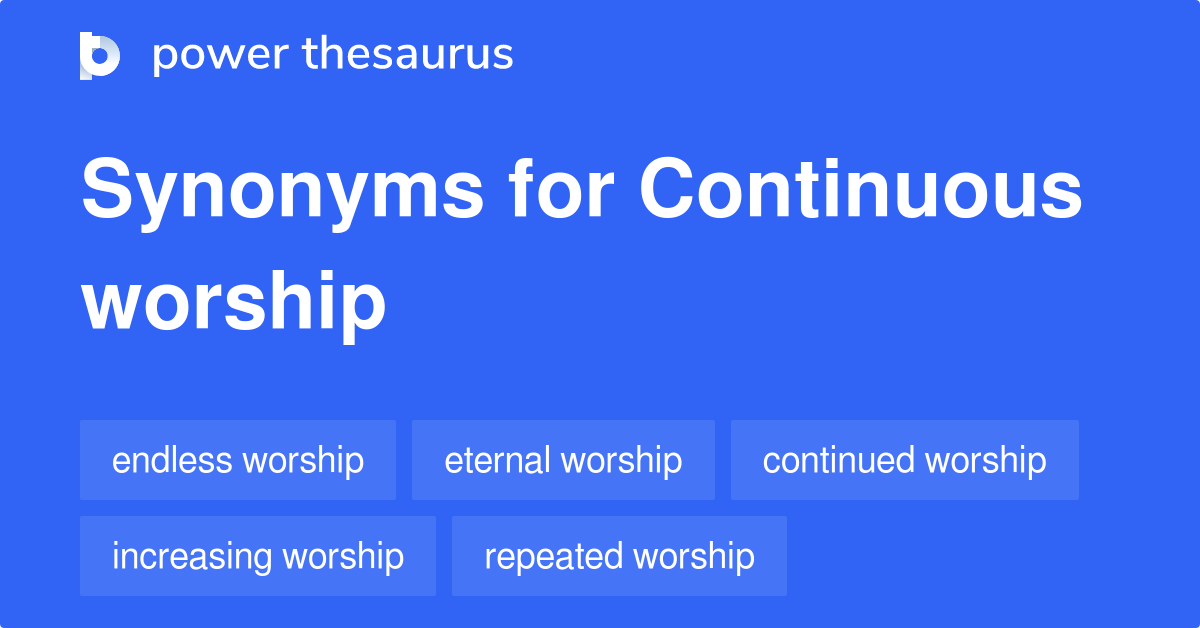 power thesaurus

Synonyms for Continuous worship

endless worship
eternal worship
continued worship
increasing worship
repeated worship